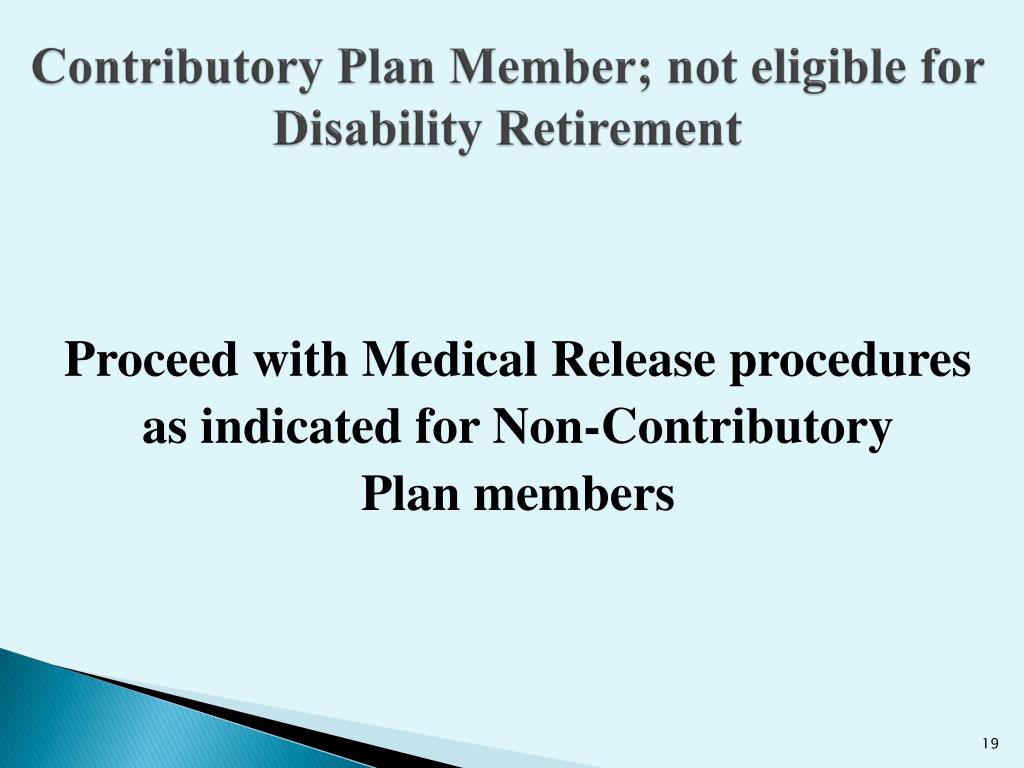 Contributory Plan Member; not eligible for Disability Retirement

Proceed with Medical Release procedures as indicated for Non-Contributory Plan members

19